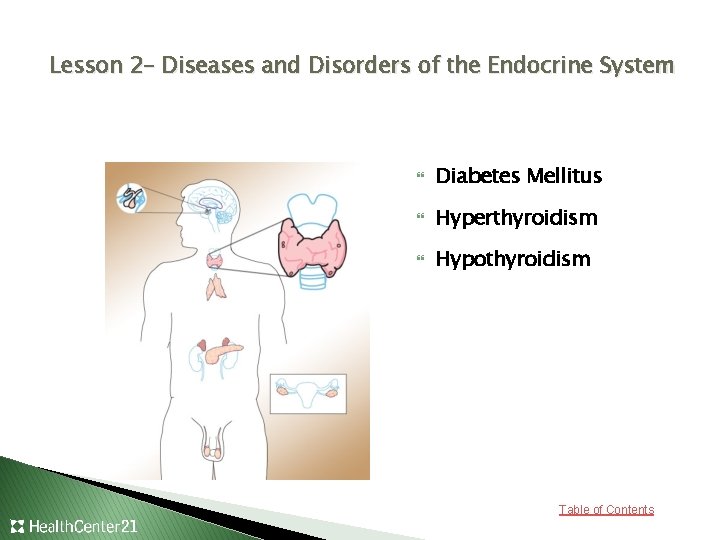 Lesson 2– Diseases and Disorders of the Endocrine System

Diabetes Mellitus

Hyperthyroidism

Hypothyroidism

Table of Contents

HealthCenter21